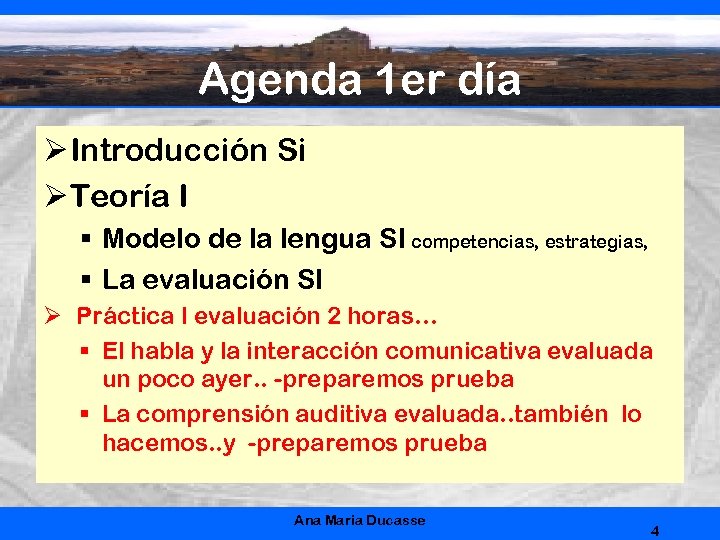 Agenda 1er día

➢ Introducción Si

➢ Teoría I

▪ Modelo de la lengua SI competencias, estrategias,

▪ La evaluación SI

➢ Práctica I evaluación 2 horas…

▪ El habla y la interacción comunicativa evaluada un poco ayer.. -preparemos prueba

▪ La comprensión auditiva evaluada..también lo hacemos..y -preparemos prueba

Ana Maria Ducasse

4